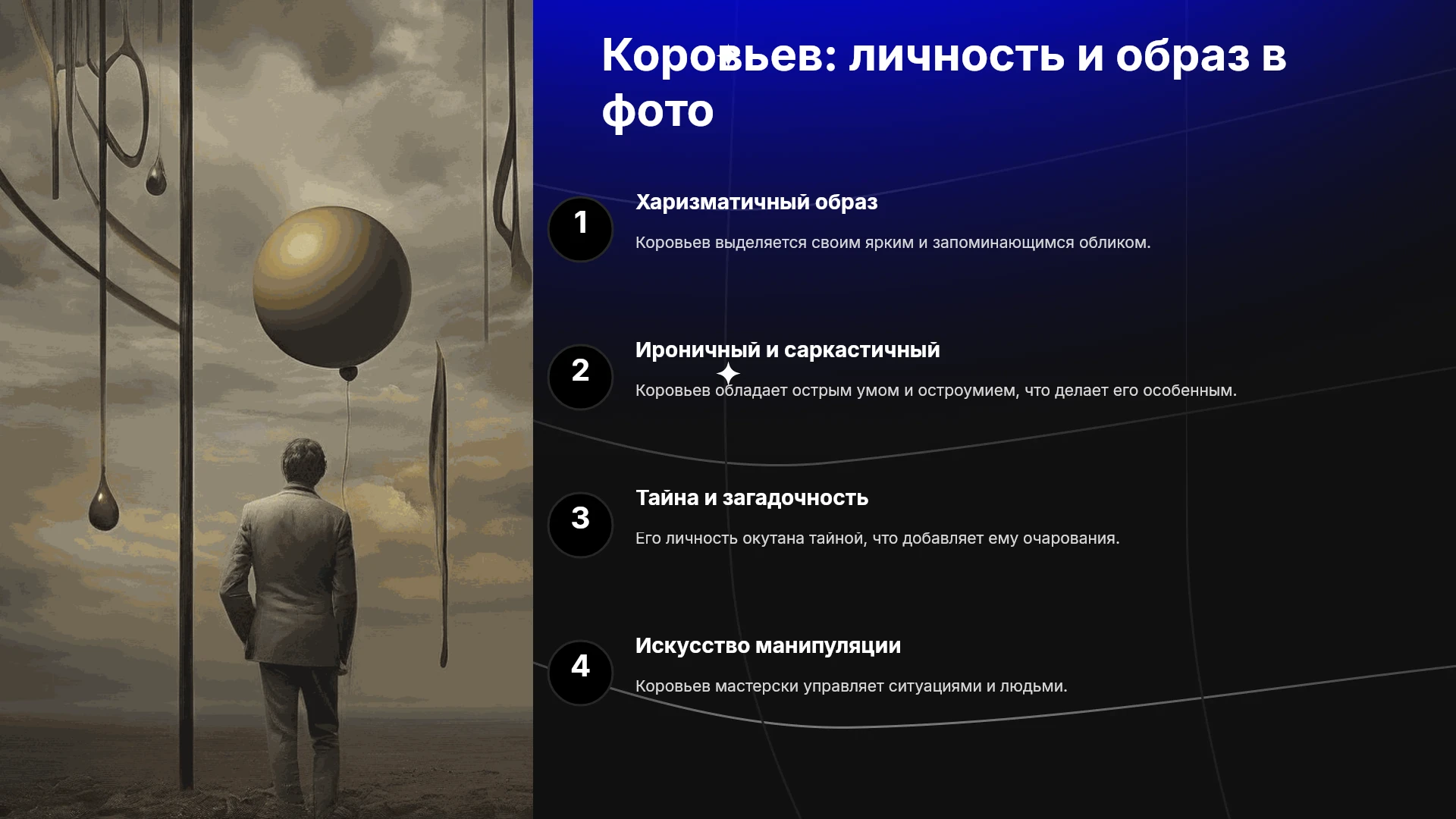 Коровьев: личность и образ в фото

1

Харизматичный образ

Коровьев выделяется своим ярким и запоминающимся обликом.

2

Ироничный и саркастичный

Коровьев обладает острым умом и остроумием, что делает его особенным.

3

Тайна и загадочность

Его личность окутана тайной, что добавляет ему очарования.

4

Искусство манипуляции

Коровьев мастерски управляет ситуациями и людьми.